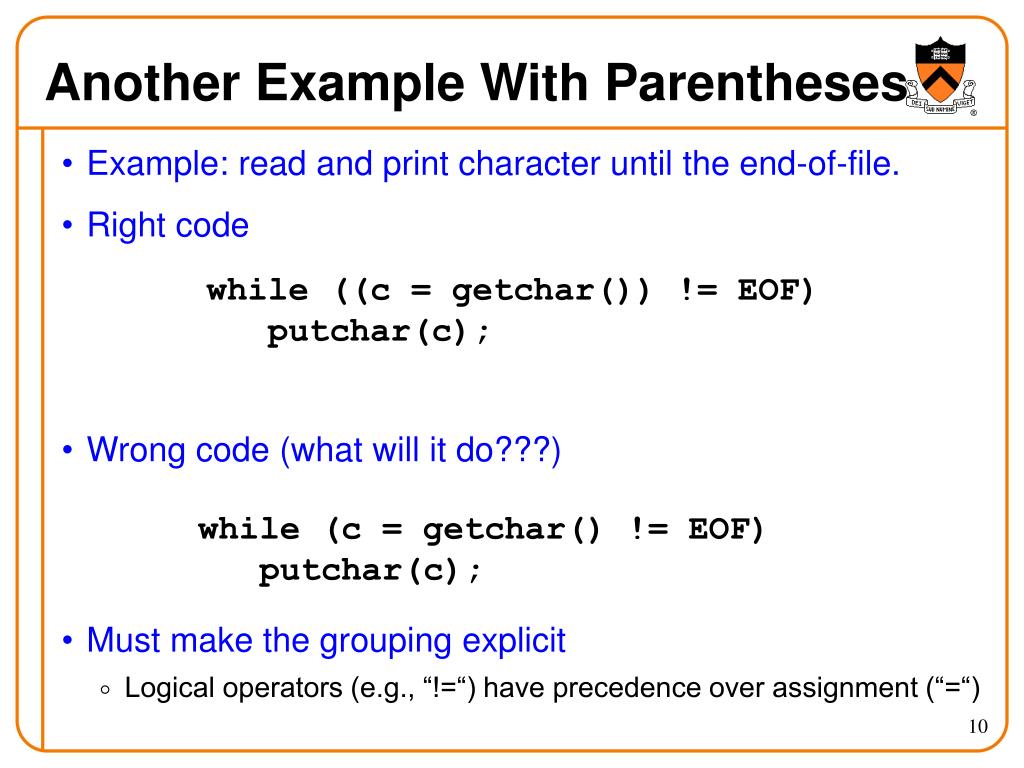 Another Example With Parentheses

DEI SUB NUMINE VIGET

• Example: read and print character until the end-of-file.

• Right code

while ((c = getchar()) != EOF)
    putchar(c);

• Wrong code (what will it do???)

while (c = getchar() != EOF)
    putchar(c);

• Must make the grouping explicit
    ◦ Logical operators (e.g., “!=“) have precedence over assignment (“=“)

10